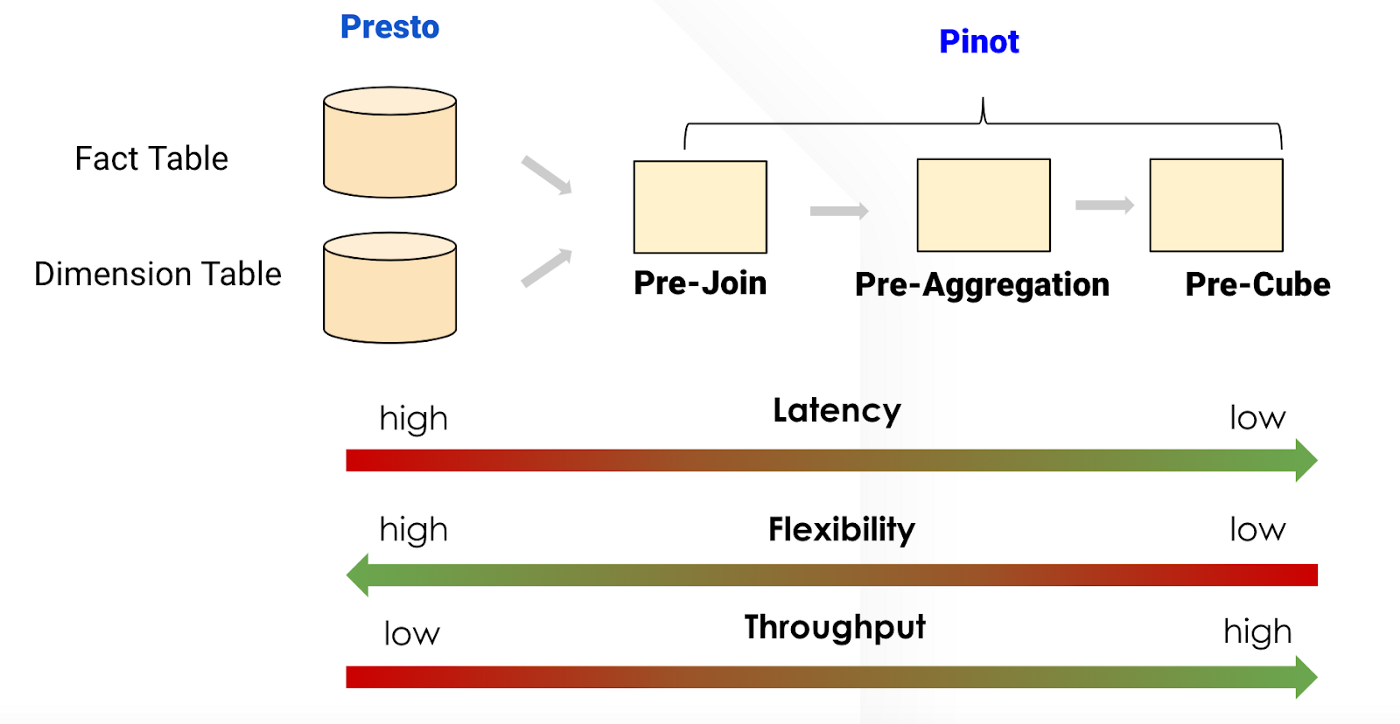 Presto

Pinot

Fact Table

Dimension Table

Pre-Join

Pre-Aggregation

Pre-Cube

high Latency low

high Flexibility low

low Throughput high